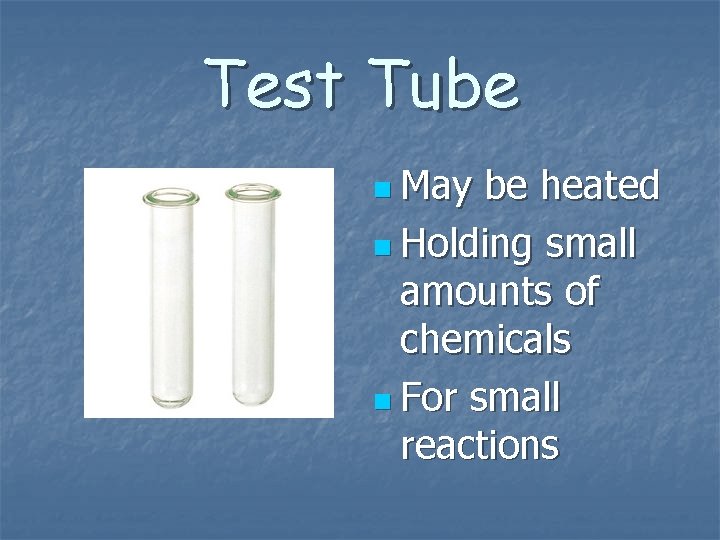 Test Tube

- May be heated
- Holding small amounts of chemicals
- For small reactions